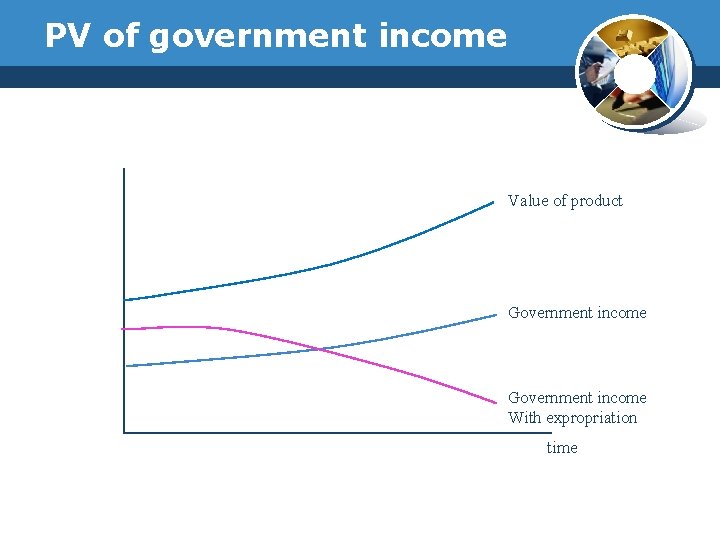 PV of government income

Value of product

Government income

Government income
With expropriation

time